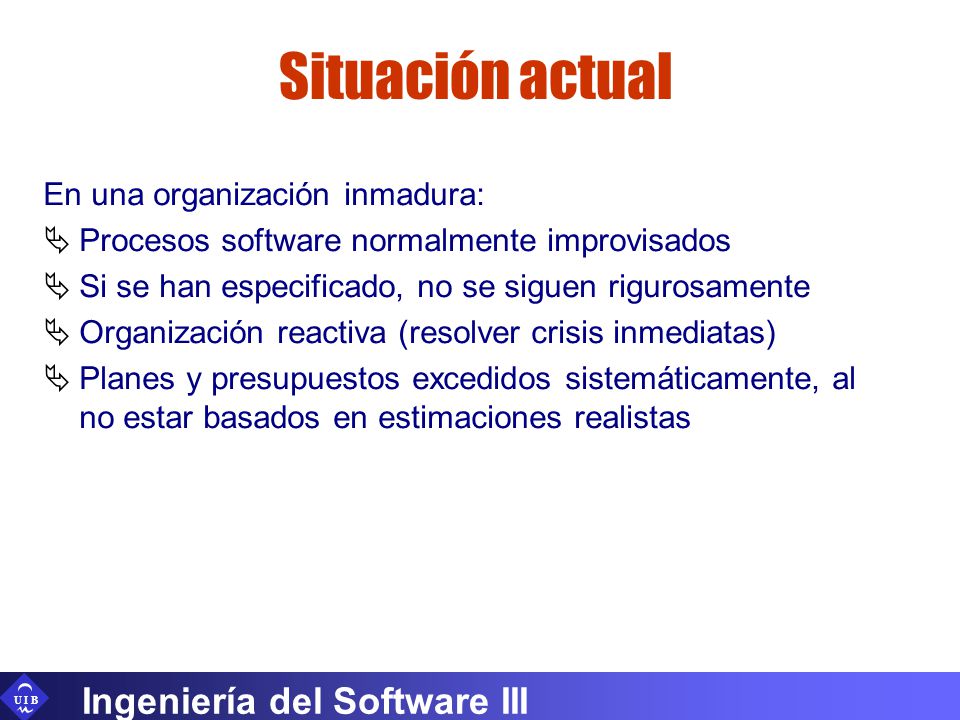 Situación actual

En una organización inmadura:

Procesos software normalmente improvisados

Si se han especificado, no se siguen rigurosamente

Organización reactiva (resolver crisis inmediatas)

Planes y presupuestos excedidos sistemáticamente, al no estar basados en estimaciones realistas

UIB

Ingeniería del Software III